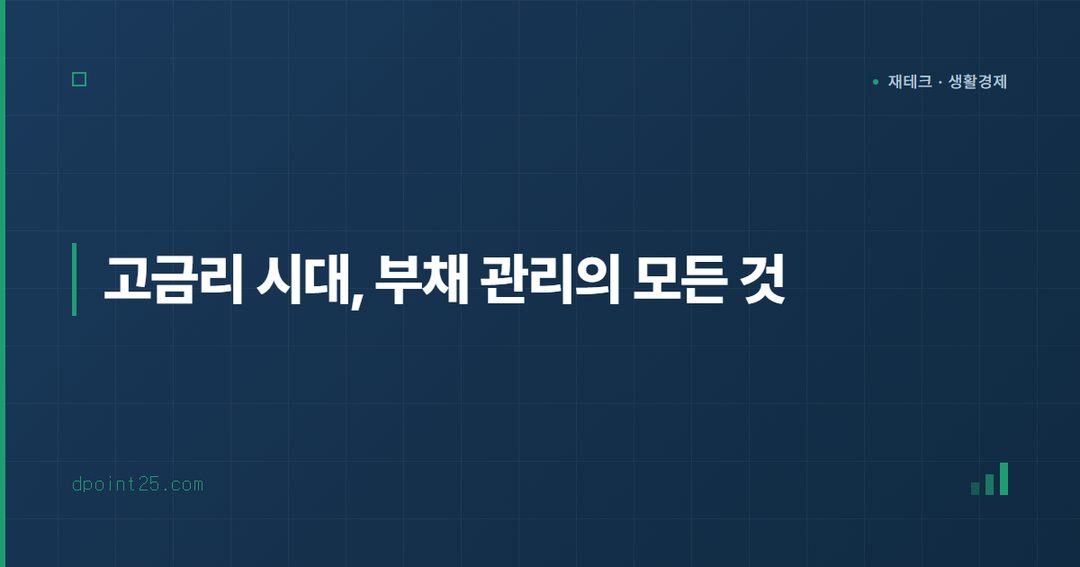 • 재테크 · 생활경제

고금리 시대, 부채 관리의 모든 것

dpoint25.com